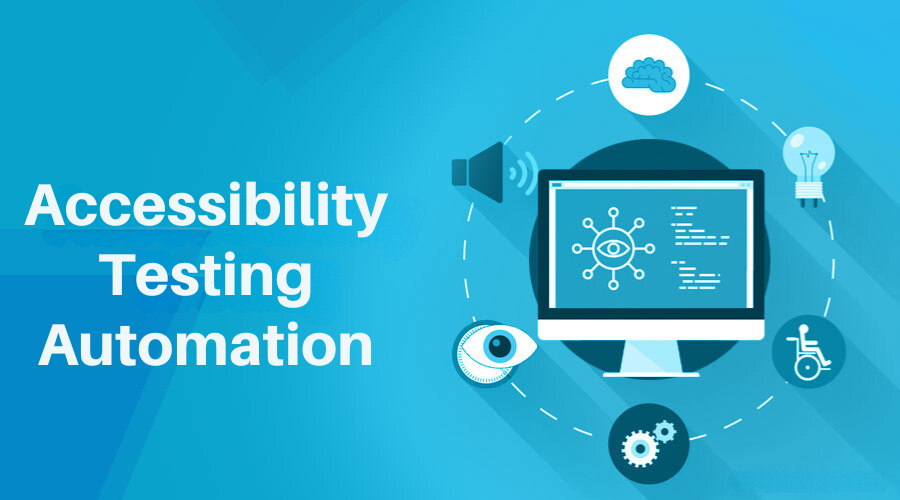 Accessibility Testing Automation